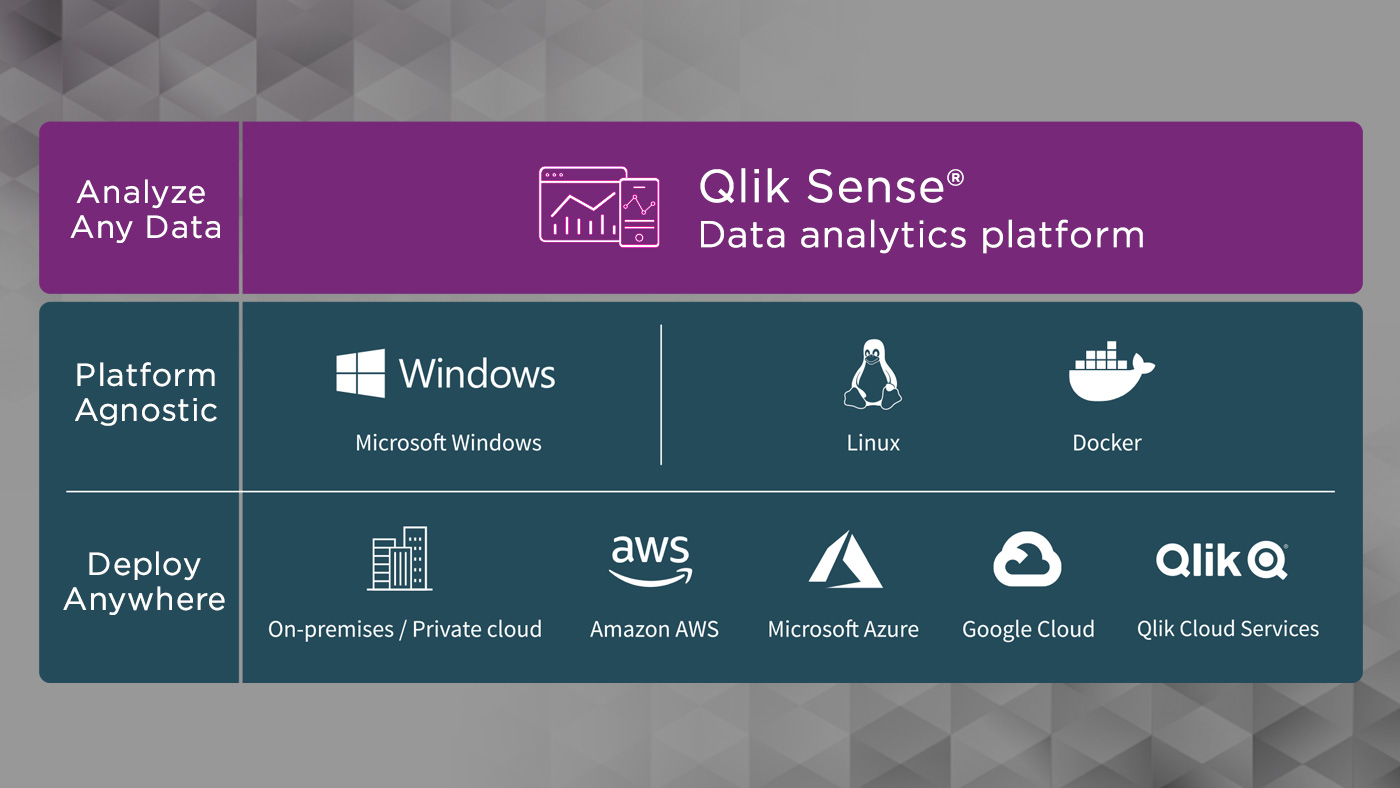 Analyze Any Data

Qlik Sense®
Data analytics platform

Platform Agnostic

Windows
Microsoft Windows

Linux

Docker

Deploy Anywhere

On-premises / Private cloud

aws
Amazon AWS

Microsoft Azure

Google Cloud

Qlik
Qlik Cloud Services